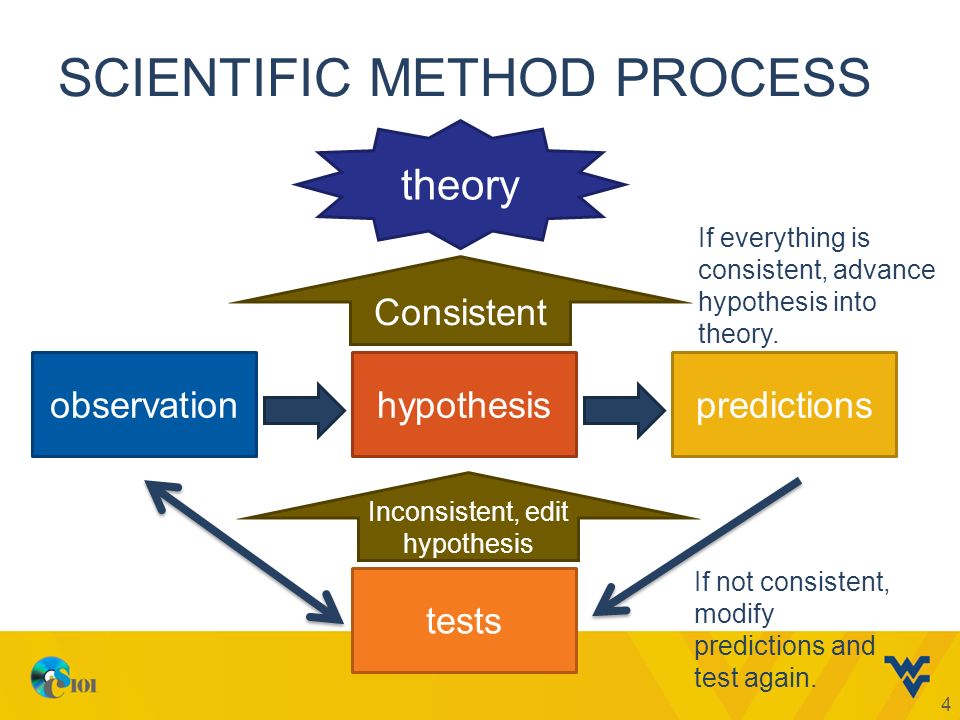 SCIENTIFIC METHOD PROCESS

theory

If everything is consistent, advance hypothesis into theory.

Consistent

observation

hypothesis

predictions

Inconsistent, edit hypothesis

tests

If not consistent, modify predictions and test again.

S101

4